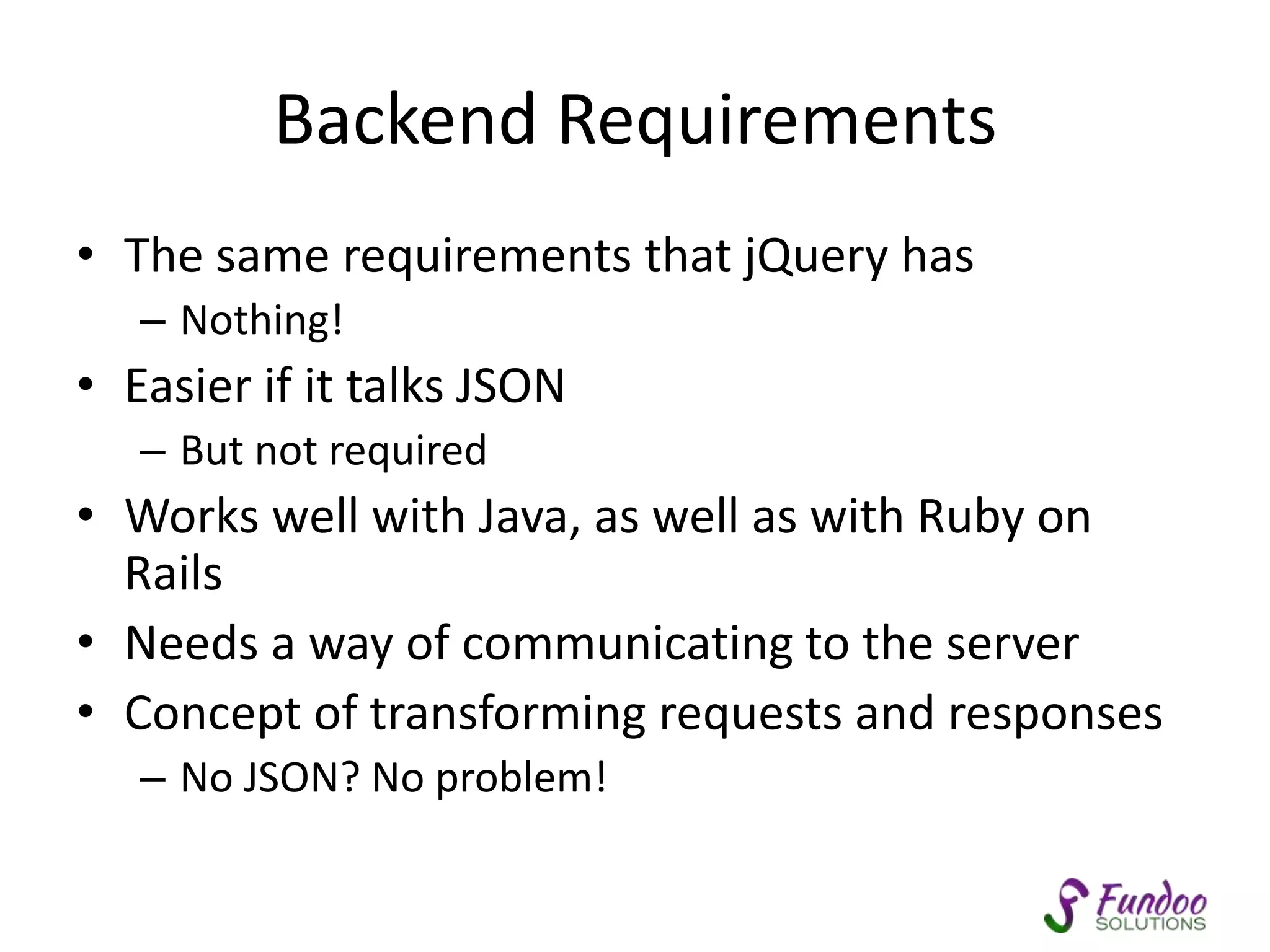 Backend Requirements

• The same requirements that jQuery has
– Nothing!
• Easier if it talks JSON
– But not required
• Works well with Java, as well as with Ruby on Rails
• Needs a way of communicating to the server
• Concept of transforming requests and responses
– No JSON? No problem!

Fundoo SOLUTIONS